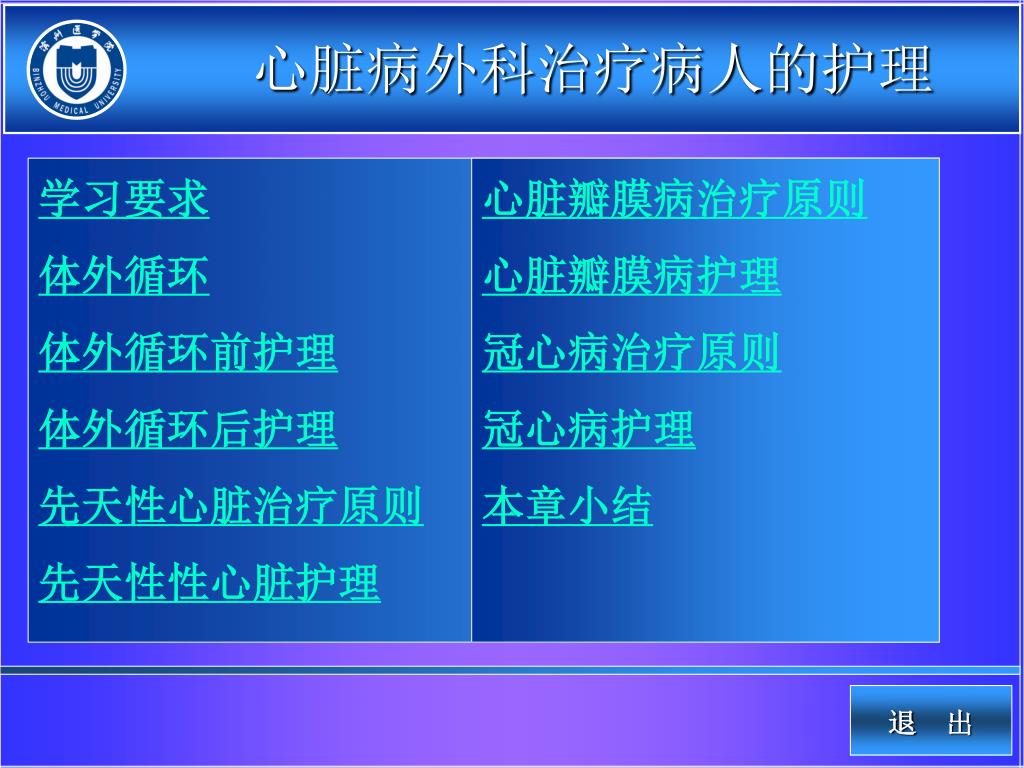 滨州医学院
BINZHOU MEDICAL UNIVERSITY

心脏病外科治疗病人的护理

学习要求
体外循环
体外循环前护理
体外循环后护理
先天性心脏治疗原则
先天性性心脏护理

心脏瓣膜病治疗原则
心脏瓣膜病护理
冠心病治疗原则
冠心病护理
本章小结

退　出